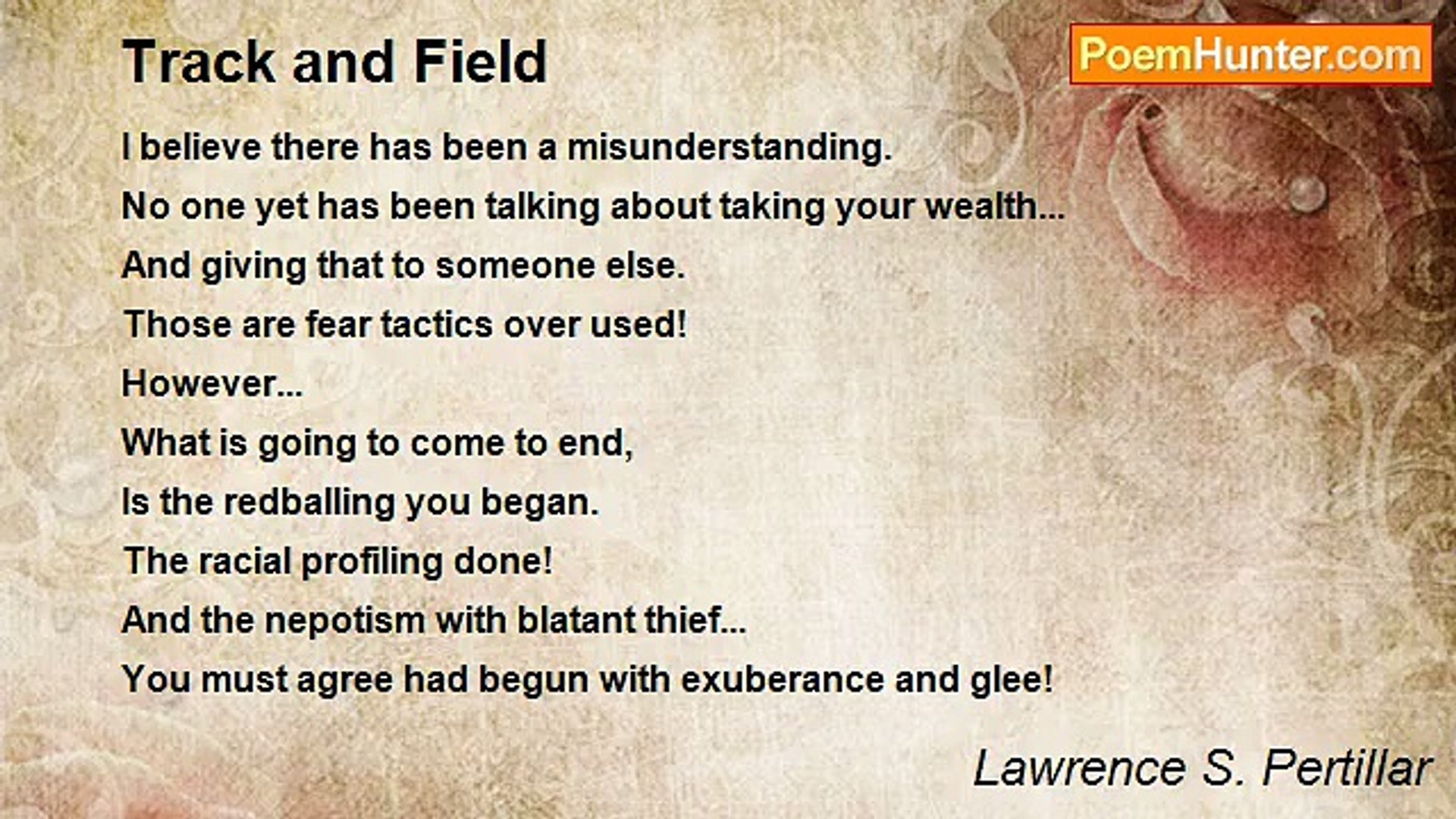 Track and Field

PoemHunter.com

I believe there has been a misunderstanding.
No one yet has been talking about taking your wealth...
And giving that to someone else.
Those are fear tactics over used!
However...
What is going to come to end,
Is the redballing you began.
The racial profiling done!
And the nepotism with blatant thief...
You must agree had begun with exuberance and glee!

Lawrence S. Pertillar